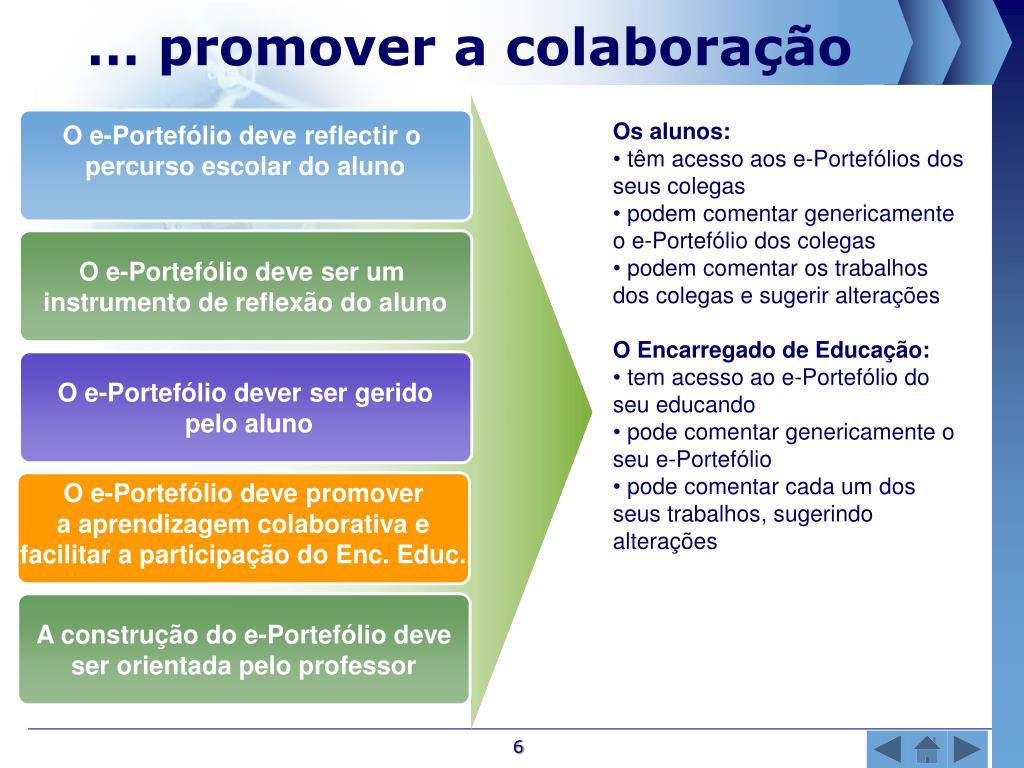 … promover a colaboração

O e-Portefólio deve reflectir o percurso escolar do aluno

O e-Portefólio deve ser um instrumento de reflexão do aluno

O e-Portefólio dever ser gerido pelo aluno

O e-Portefólio deve promover a aprendizagem colaborativa e facilitar a participação do Enc. Educ.

A construção do e-Portefólio deve ser orientada pelo professor

Os alunos:
• têm acesso aos e-Portefólios dos seus colegas
• podem comentar genericamente o e-Portefólio dos colegas
• podem comentar os trabalhos dos colegas e sugerir alterações

O Encarregado de Educação:
• tem acesso ao e-Portefólio do seu educando
• pode comentar genericamente o seu e-Portefólio
• pode comentar cada um dos seus trabalhos, sugerindo alterações

6